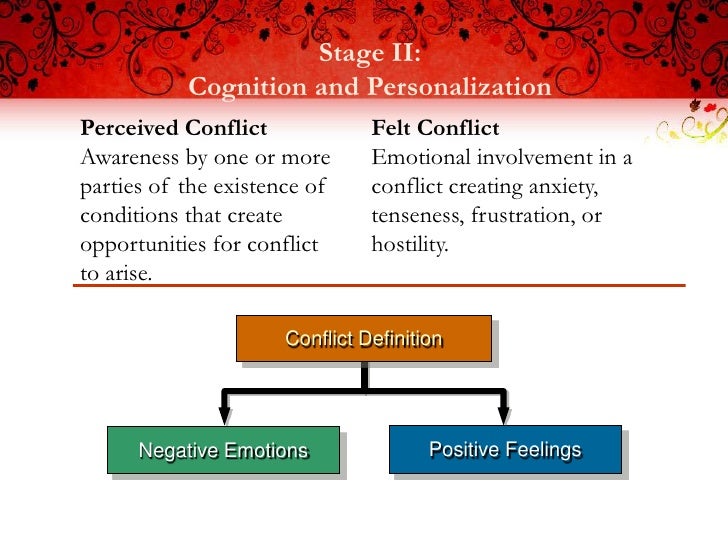 Stage II:
Cognition and Personalization

Perceived Conflict
Awareness by one or more parties of the existence of conditions that create opportunities for conflict to arise.

Felt Conflict
Emotional involvement in a conflict creating anxiety, tenseness, frustration, or hostility.

Conflict Definition

Negative Emotions

Positive Feelings